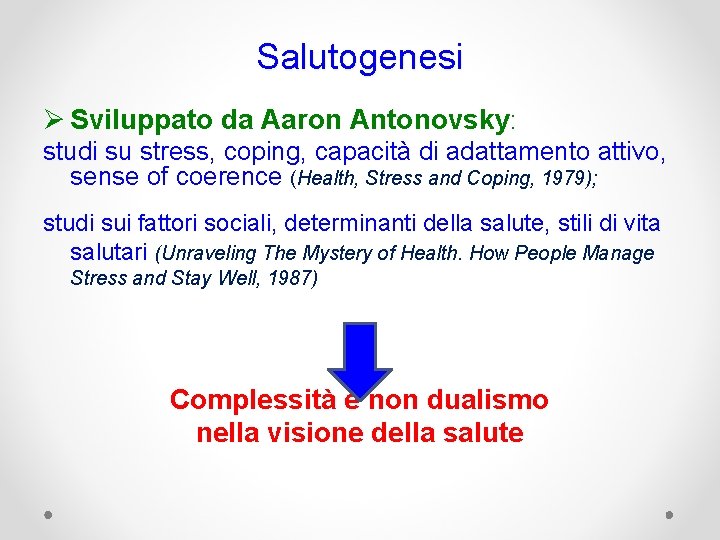 Salutogenesi

➢ Sviluppato da Aaron Antonovsky:

studi su stress, coping, capacità di adattamento attivo, sense of coerence (Health, Stress and Coping, 1979);

studi sui fattori sociali, determinanti della salute, stili di vita salutari (Unraveling The Mystery of Health. How People Manage Stress and Stay Well, 1987)

Complessità e non dualismo nella visione della salute